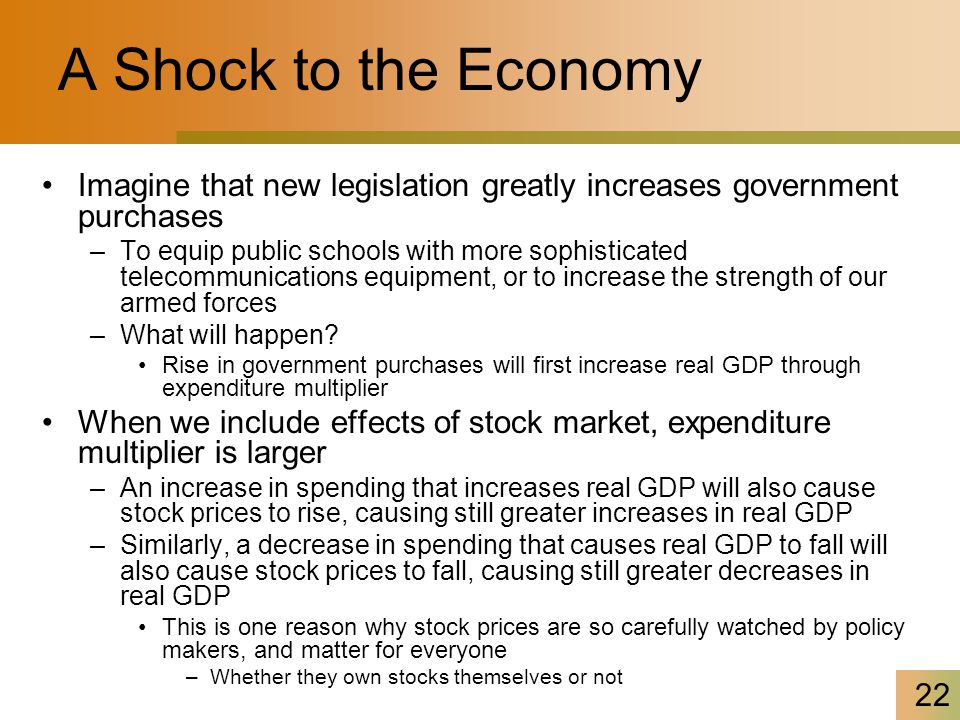 A Shock to the Economy

• Imagine that new legislation greatly increases government purchases
– To equip public schools with more sophisticated telecommunications equipment, or to increase the strength of our armed forces
– What will happen?
• Rise in government purchases will first increase real GDP through expenditure multiplier

• When we include effects of stock market, expenditure multiplier is larger
– An increase in spending that increases real GDP will also cause stock prices to rise, causing still greater increases in real GDP
– Similarly, a decrease in spending that causes real GDP to fall will also cause stock prices to fall, causing still greater decreases in real GDP
• This is one reason why stock prices are so carefully watched by policy makers, and matter for everyone
– Whether they own stocks themselves or not

22